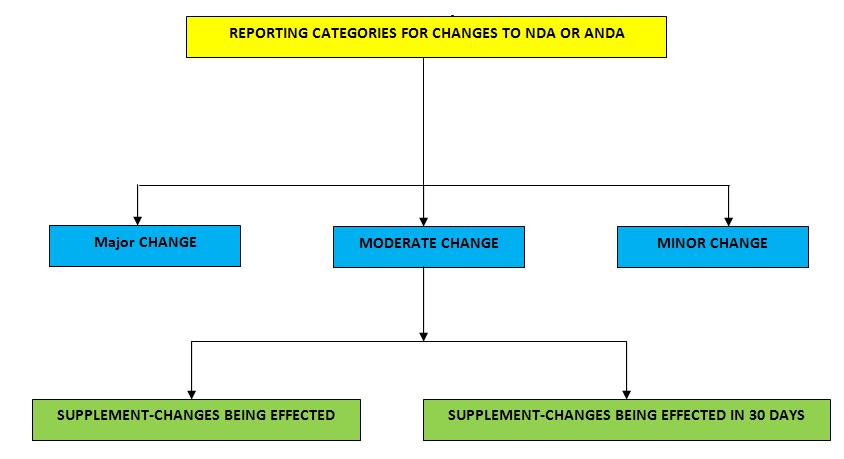 REPORTING CATEGORIES FOR CHANGES TO NDA OR ANDA

Major CHANGE

MODERATE CHANGE

MINOR CHANGE

SUPPLEMENT-CHANGES BEING EFFECTED

SUPPLEMENT-CHANGES BEING EFFECTED IN 30 DAYS